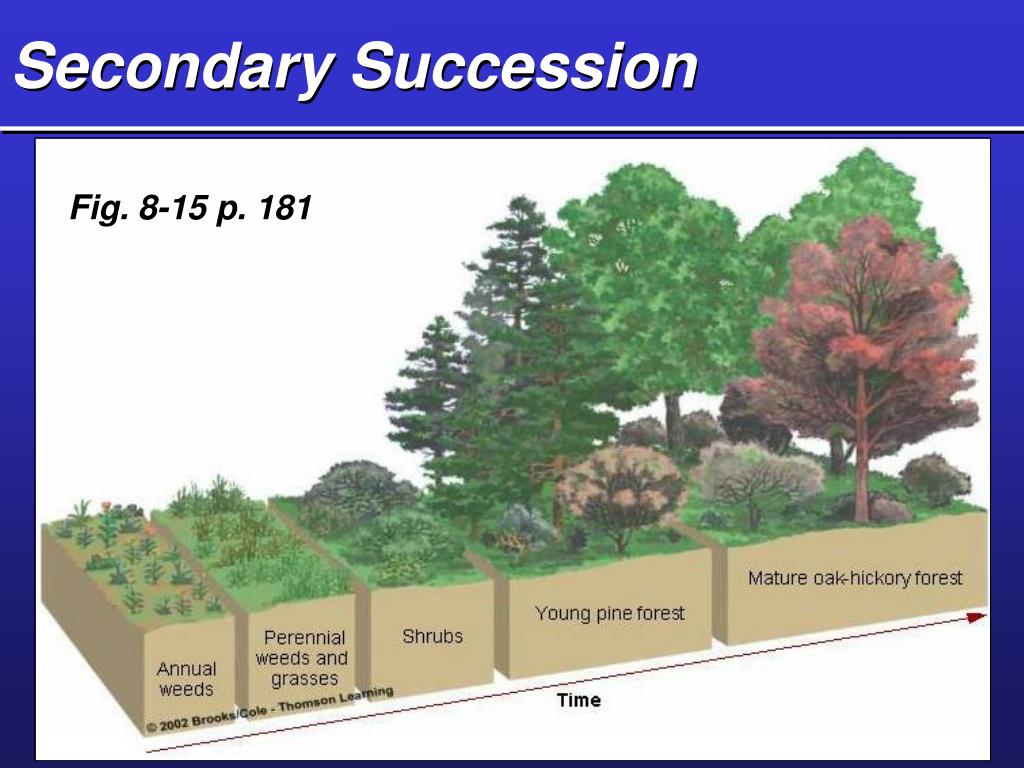 Secondary Succession

Fig. 8-15 p. 181

Annual weeds

Perennial weeds and grasses

Shrubs

Young pine forest

Mature oak-hickory forest

Time

© 2002 Brooks/Cole - Thomson Learning